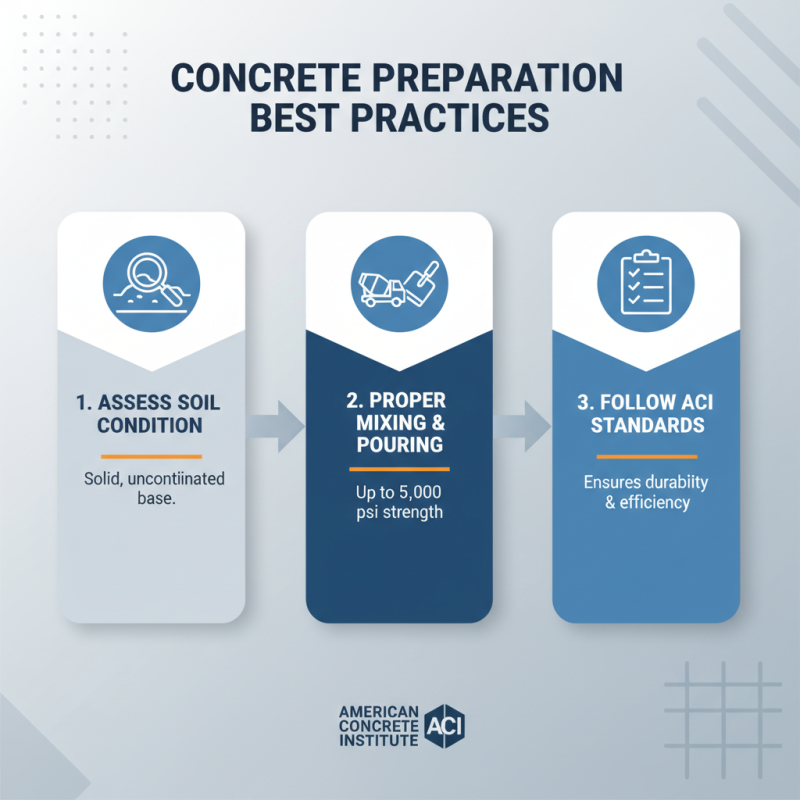 CONCRETE PREPARATION BEST PRACTICES

1. ASSESS SOIL CONDITION

Solid, uncontiinated base.

2. PROPER MIXING & POURING

Up to 5,000 psi strength

3. FOLLOW ACI STANDARDS

Ensures durabiity & efficiency

AMERICAN CONCRETE INSTITUTE ACI